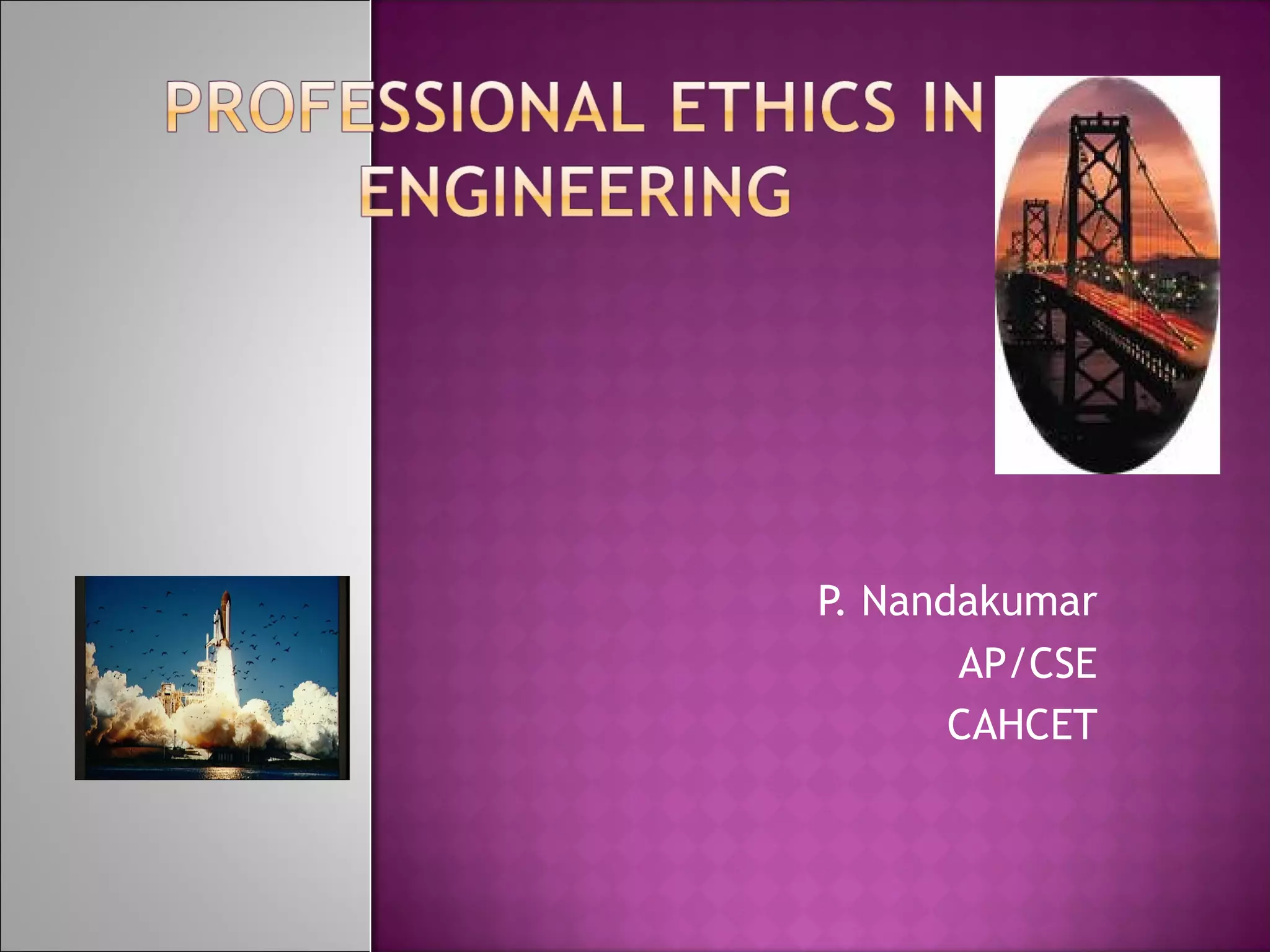 PROFESSIONAL ETHICS IN ENGINEERING

P. Nandakumar
AP/CSE
CAHCET